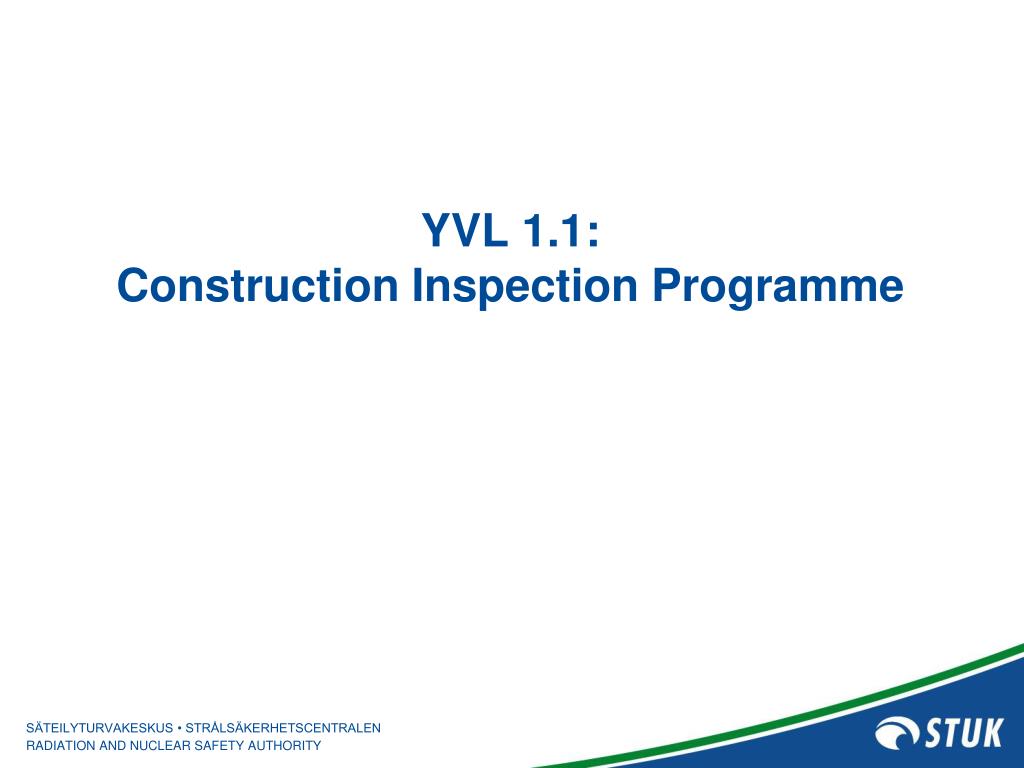 YVL 1.1:
Construction Inspection Programme

SÄTEILYTURVAKESKUS • STRÅLSÄKERHETSCENTRALEN
RADIATION AND NUCLEAR SAFETY AUTHORITY

STUK